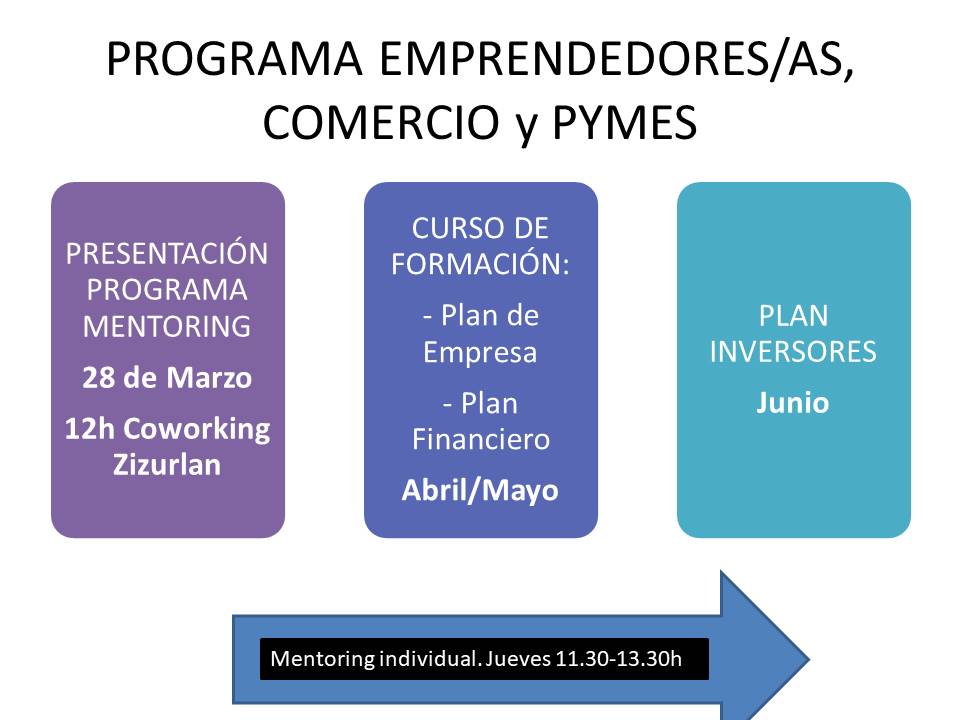 PROGRAMA EMPRENDEDORES/AS, COMERCIO y PYMES

PRESENTACIÓN PROGRAMA MENTORING

28 de Marzo

12h Coworking Zizurlan

CURSO DE FORMACIÓN:

- Plan de Empresa

- Plan Financiero

Abril/Mayo

PLAN INVERSORES

Junio

Mentoring individual. Jueves 11.30-13.30h